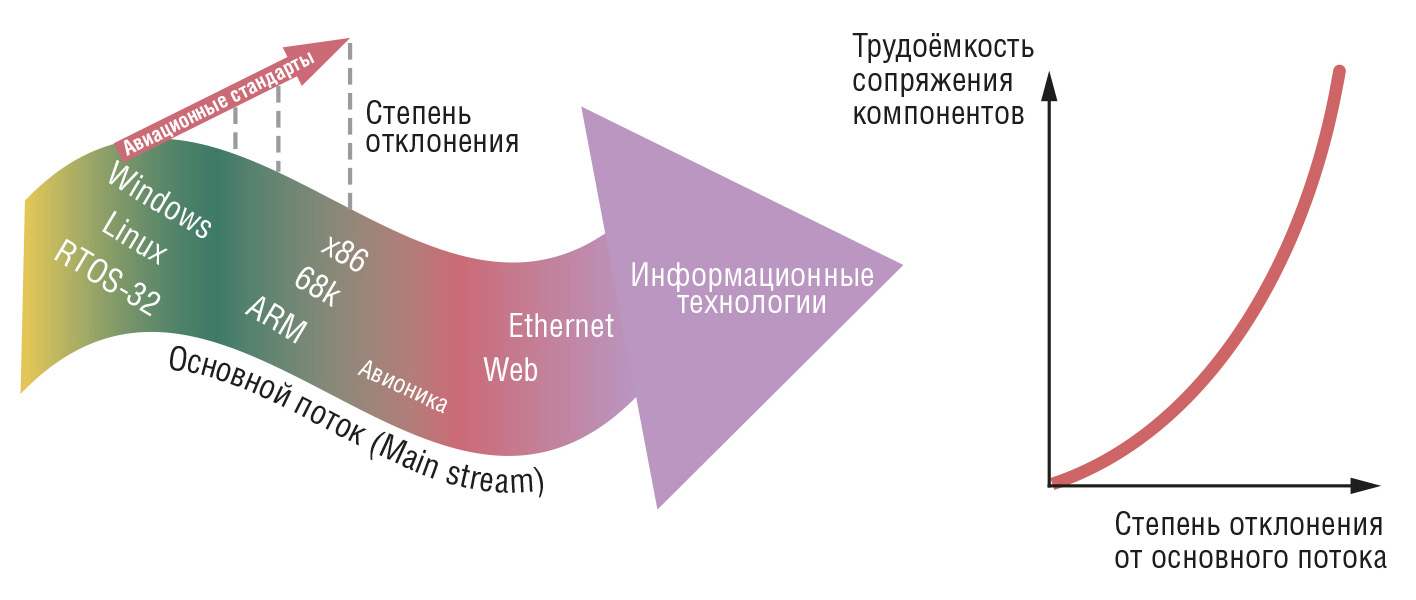 Авиационные стандарты

Степень отклонения

Windows
Linux
RTOS-32

x86
68k
ARM

Авионика

Ethernet
Web

Информационные технологии

Основной поток (Main stream)

Трудоёмкость сопряжения компонентов

Степень отклонения от основного потока